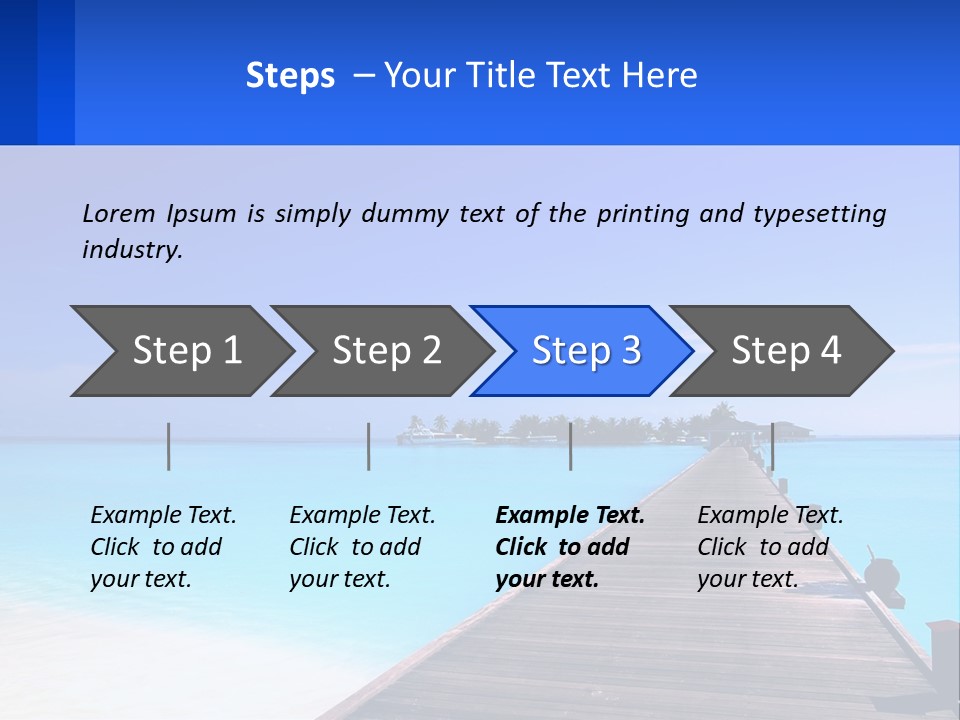 Steps – Your Title Text Here

Lorem Ipsum is simply dummy text of the printing and typesetting industry.

Step 1

Step 2

Step 3

Step 4

Example Text. Click to add your text.

Example Text. Click to add your text.

Example Text. Click to add your text.

Example Text. Click to add your text.